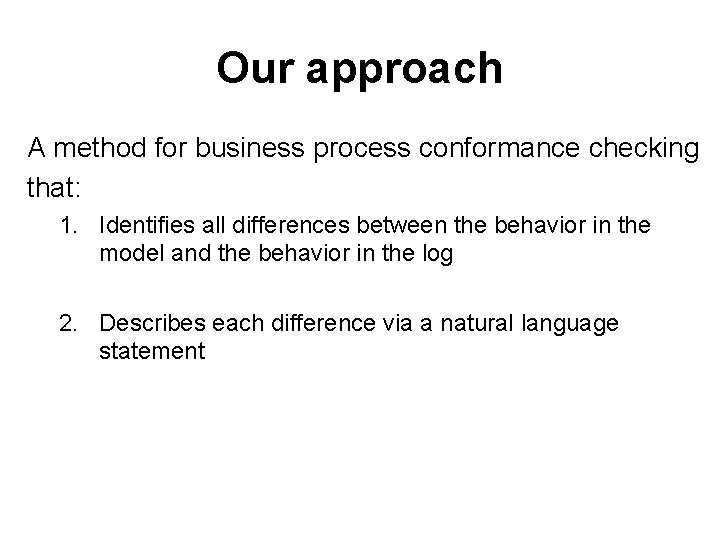 Our approach

A method for business process conformance checking that:

1. Identifies all differences between the behavior in the model and the behavior in the log

2. Describes each difference via a natural language statement